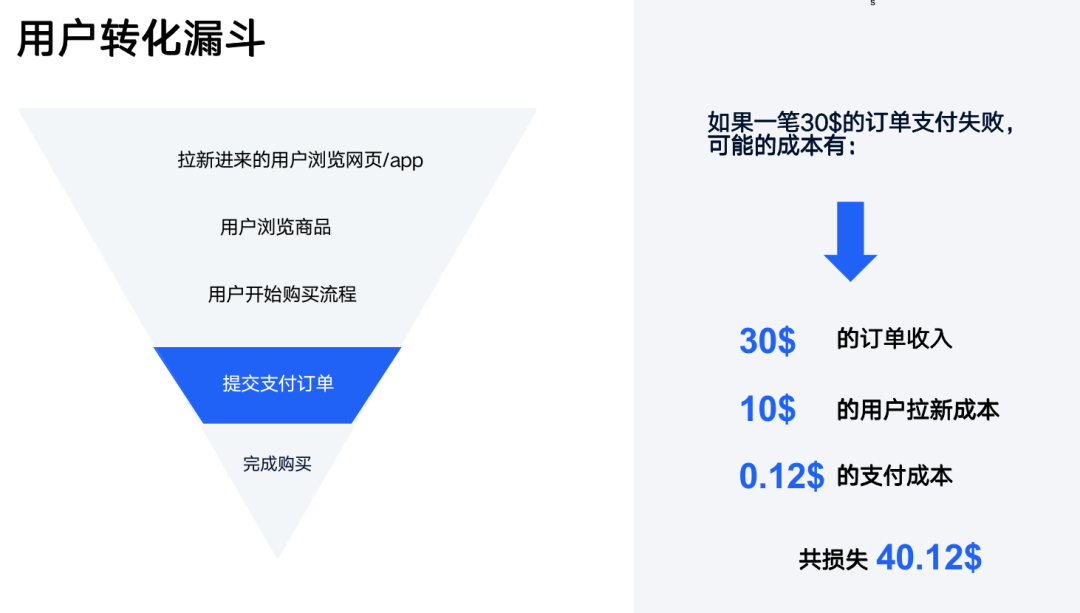 用户转化漏斗

拉新进来的用户浏览网页/app

用户浏览商品

用户开始购买流程

提交支付订单

完成购买

如果一笔30$的订单支付失败，可能的成本有：

30$ 的订单收入

10$ 的用户拉新成本

0.12$ 的支付成本

共损失 40.12$